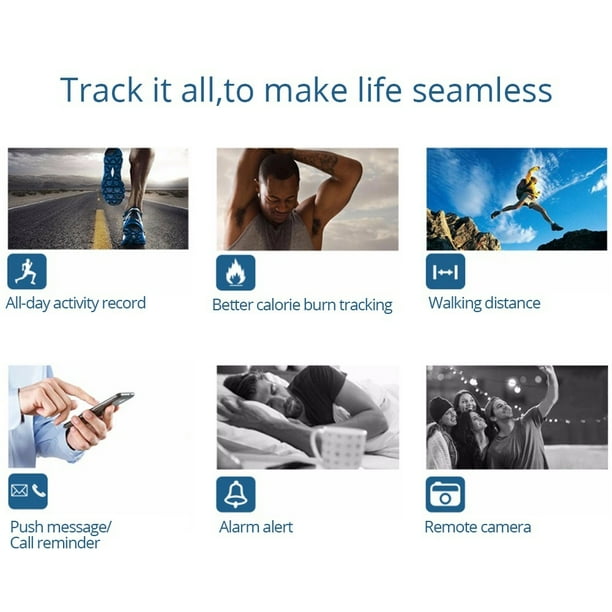 Track it all,to make life seamless

All-day activity record

Better calorie burn tracking

Walking distance

Push message/
Call reminder

Alarm alert

Remote camera